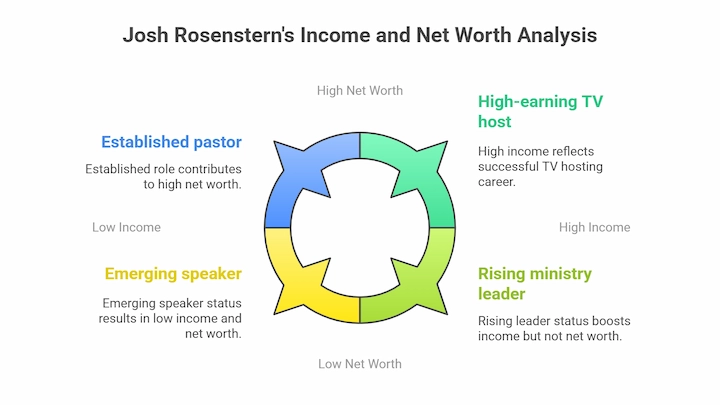 Josh Rosenstern's Income and Net Worth Analysis

High Net Worth

Established pastor

Established role contributes to high net worth.

High-earning TV host

High income reflects successful TV hosting career.

Low Income

High Income

Emerging speaker

Emerging speaker status results in low income and net worth.

Rising ministry leader

Rising leader status boosts income but not net worth.

Low Net Worth